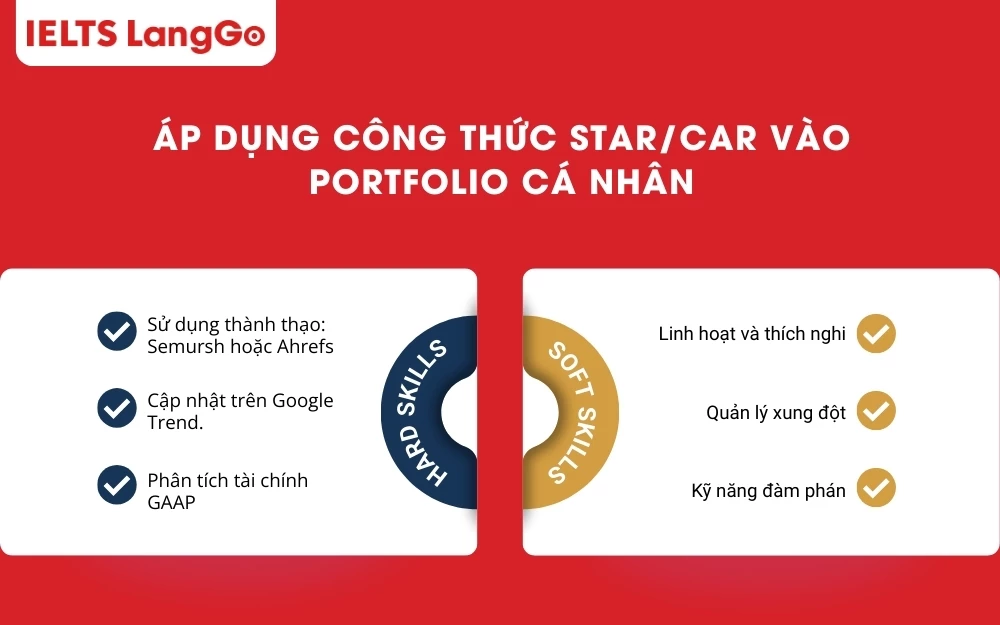 IELTS LangGo

ÁP DỤNG CÔNG THỨC STAR/CAR VÀO PORTFOLIO CÁ NHÂN

Sử dụng thành thạo: Semursh hoặc Ahrefs

Cập nhật trên Google Trend.

Phân tích tài chính GAAP

HARD SKILLS

SOFT SKILLS

Linh hoạt và thích nghi

Quản lý xung đột

Kỹ năng đàm phán